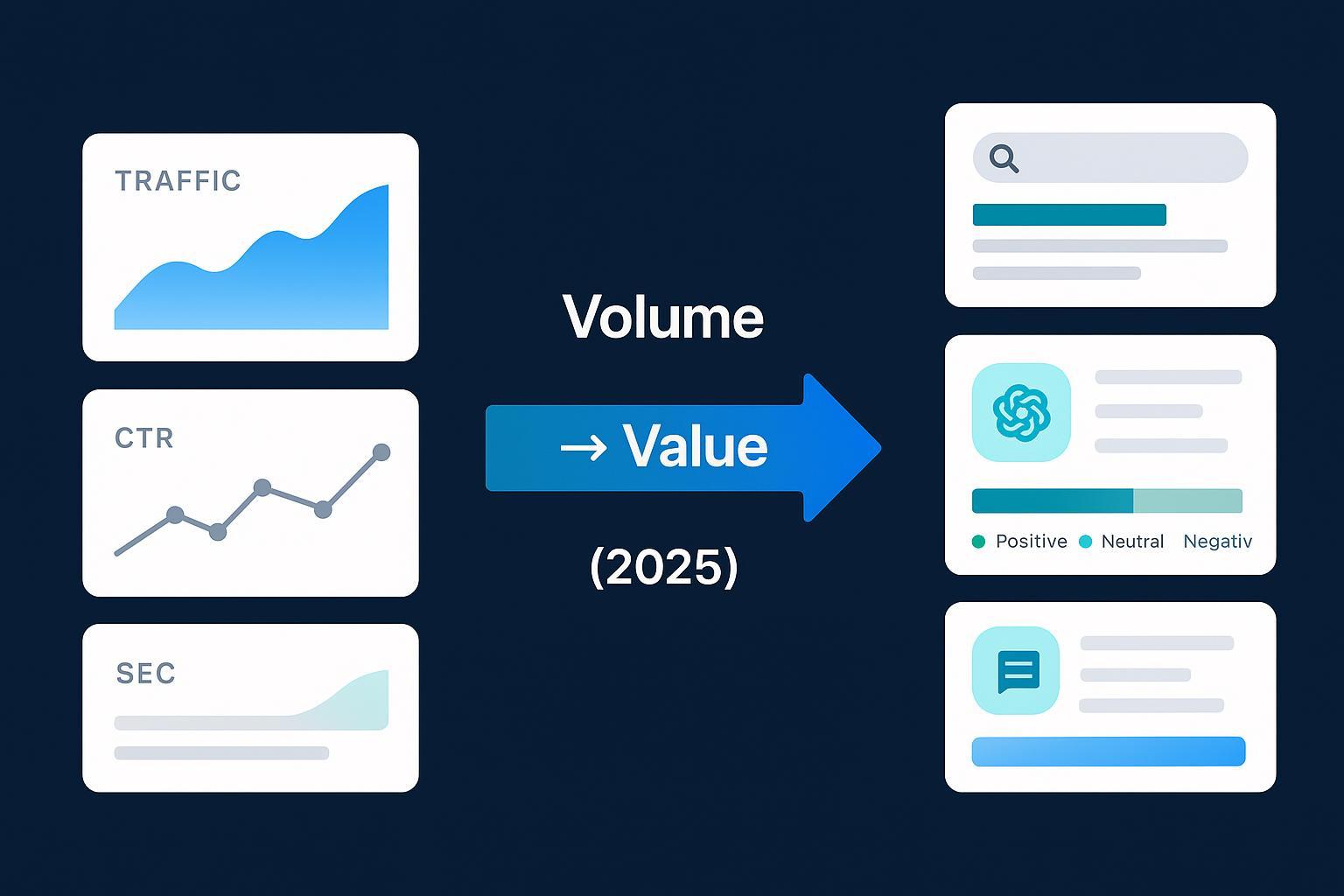 TRAFFIC

CTR

SEC

Volume

→ Value

(2025)

Positive Neutral Negativ